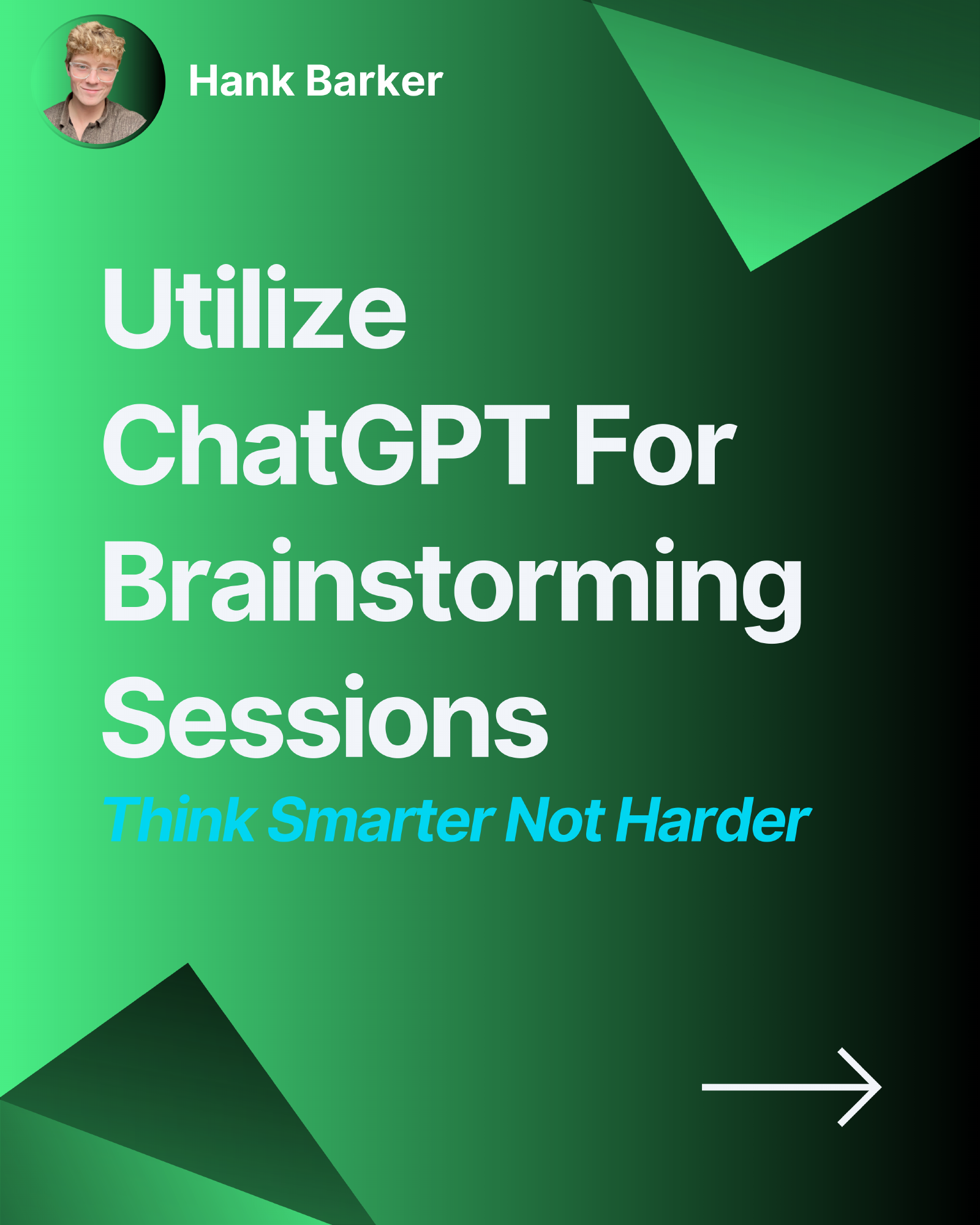 Hank Barker

Utilize ChatGPT For Brainstorming Sessions

Think Smarter Not Harder